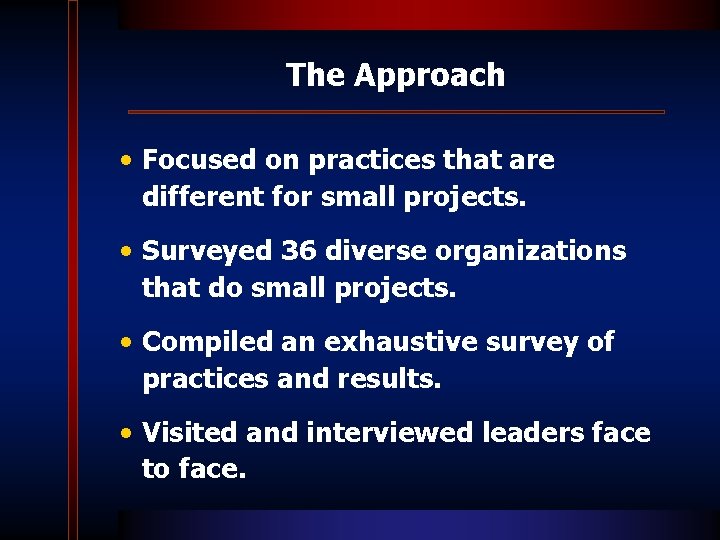 The Approach

• Focused on practices that are different for small projects.

• Surveyed 36 diverse organizations that do small projects.

• Compiled an exhaustive survey of practices and results.

• Visited and interviewed leaders face to face.